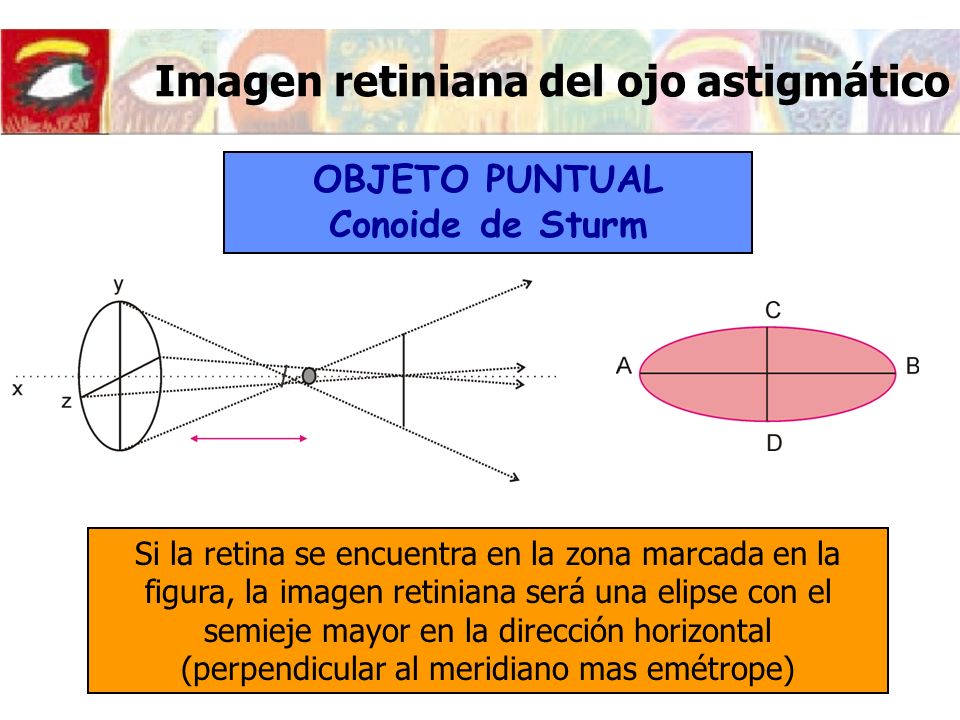 Imagen retiniana del ojo astigmático

OBJETO PUNTUAL
Conoide de Sturm

y
x
z

C
A
B
D

Si la retina se encuentra en la zona marcada en la figura, la imagen retiniana será una elipse con el semieje mayor en la dirección horizontal (perpendicular al meridiano mas emétrope)